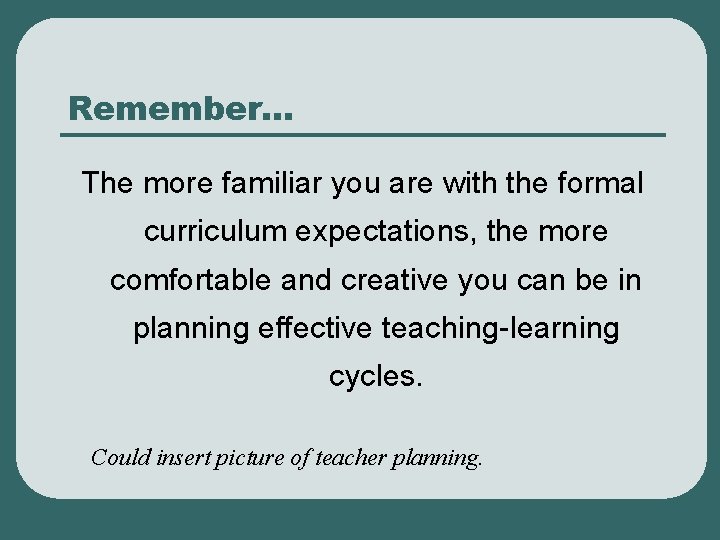 Remember…

The more familiar you are with the formal curriculum expectations, the more comfortable and creative you can be in planning effective teaching-learning cycles.

Could insert picture of teacher planning.